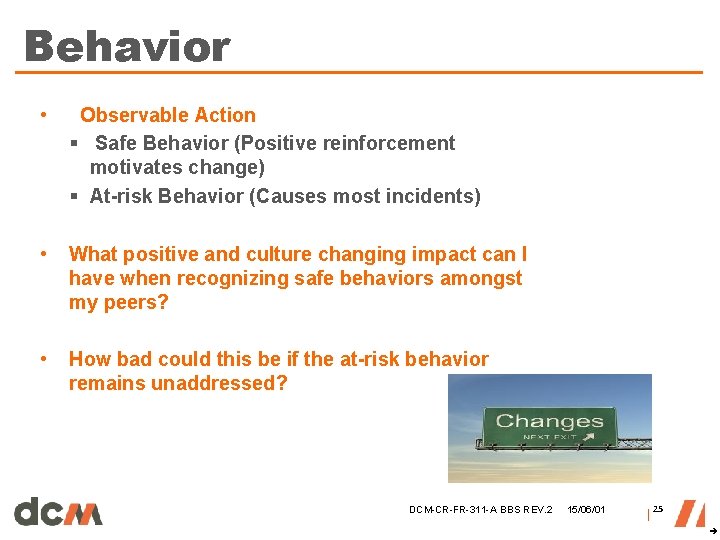 Behavior

• Observable Action
  ▪ Safe Behavior (Positive reinforcement motivates change)
  ▪ At-risk Behavior (Causes most incidents)

• What positive and culture changing impact can I have when recognizing safe behaviors amongst my peers?

• How bad could this be if the at-risk behavior remains unaddressed?

Changes
NEXT EXIT

dcm

DCM-CR-FR-311-A BBS REV.2 15/06/01 25